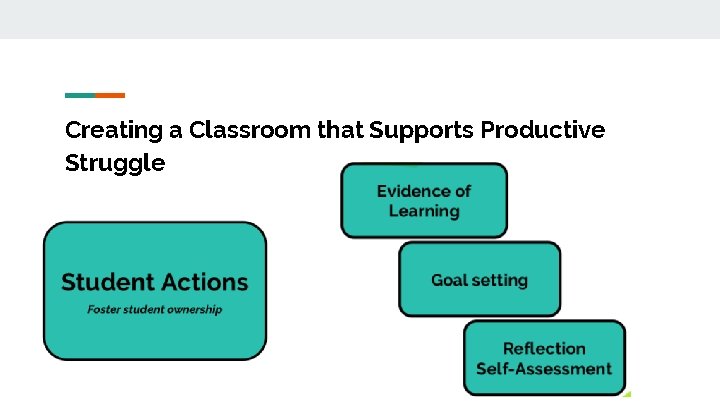 Creating a Classroom that Supports Productive Struggle

Student Actions
Foster student ownership

Evidence of Learning

Goal setting

Reflection
Self-Assessment